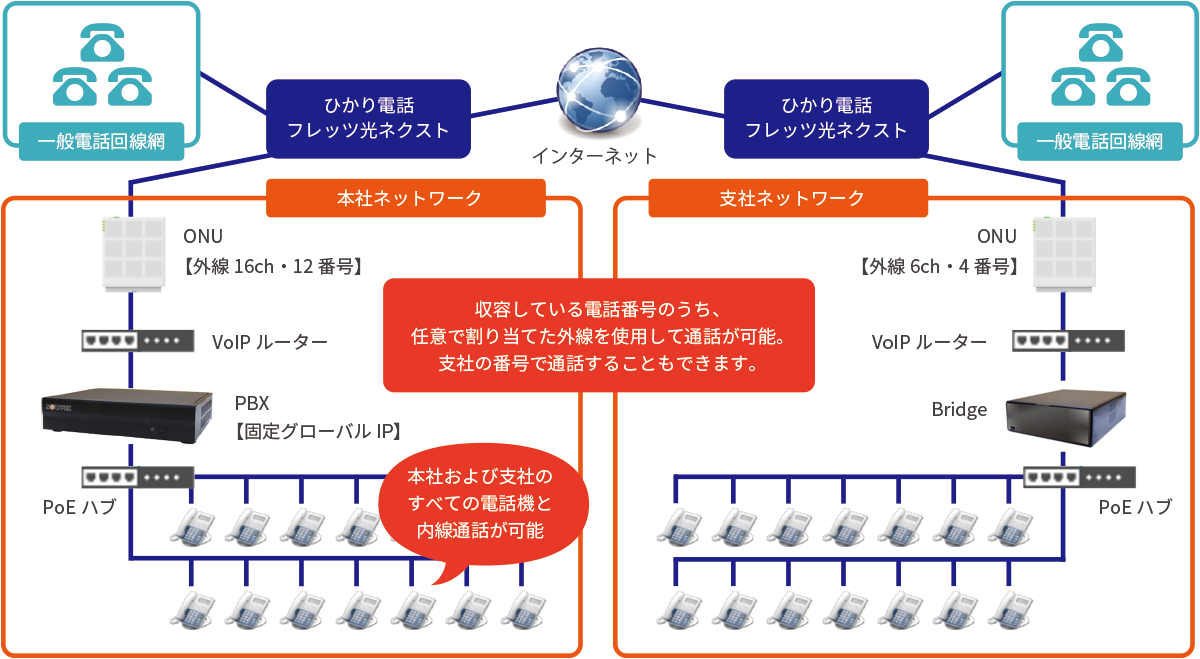 一般電話回線網

ひかり電話
フレッツ光ネクスト

インターネット

ひかり電話
フレッツ光ネクスト

一般電話回線網

本社ネットワーク

ONU
【外線 16ch・12 番号】

VoIP ルーター

PBX
【固定グローバル IP】

PoE ハブ

収容している電話番号のうち、
任意で割り当てた外線を使用して通話が可能。
支社の番号で通話することもできます。

本社および支社の
すべての電話機と
内線通話が可能

支社ネットワーク

ONU
【外線 6ch・4 番号】

VoIP ルーター

Bridge

PoE ハブ